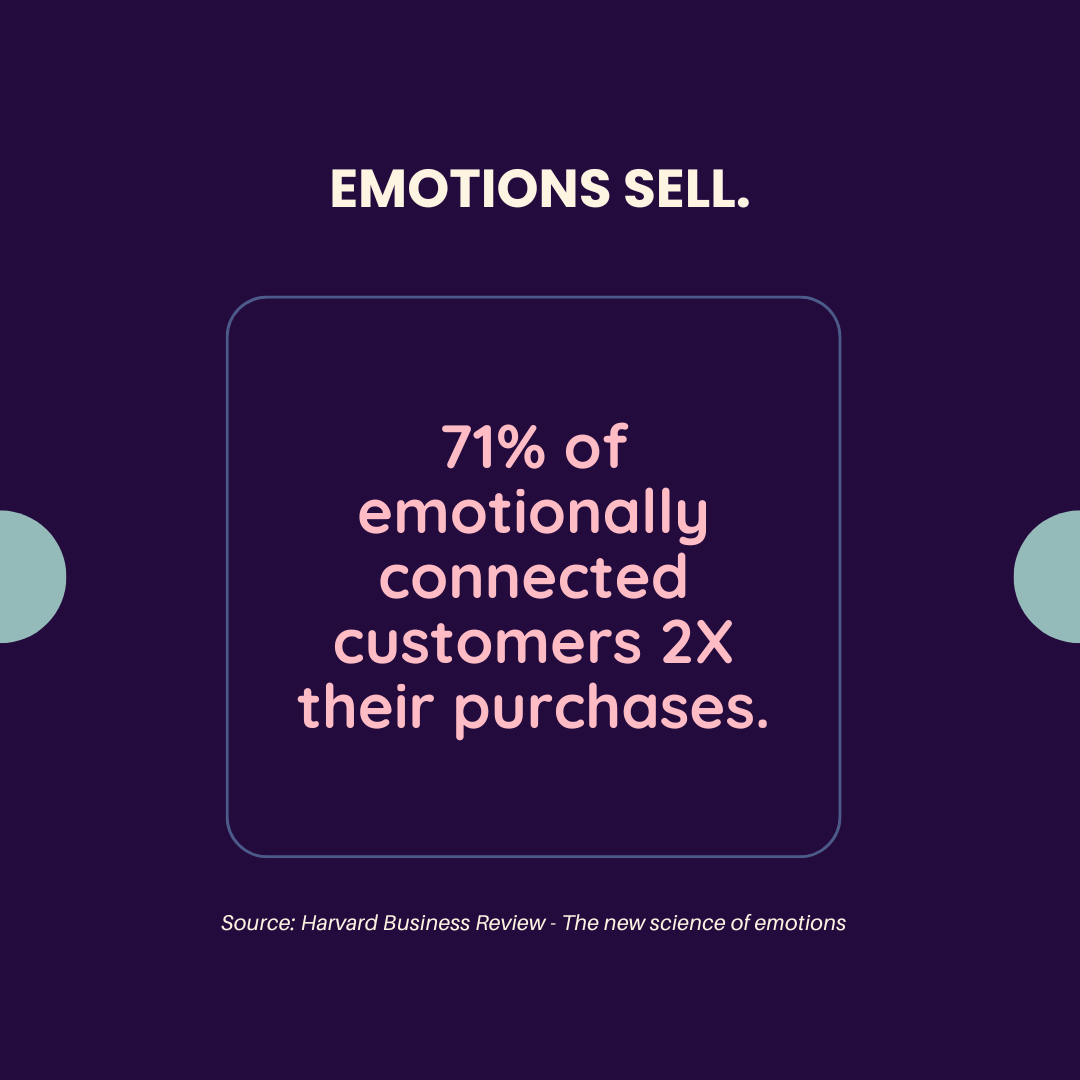 EMOTIONS SELL.

71% of emotionally connected customers 2X their purchases.

Source: Harvard Business Review - The new science of emotions